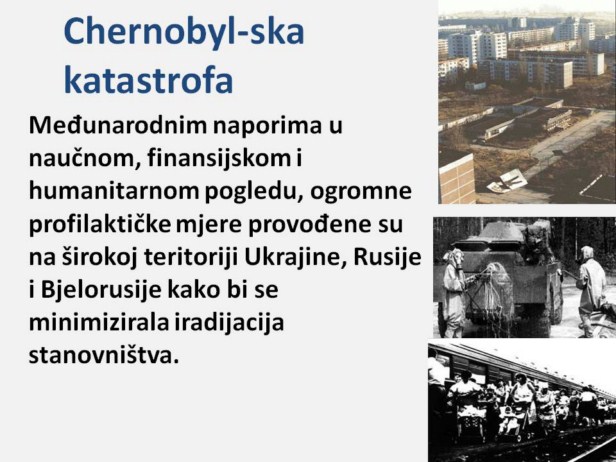 Chernobyl-ska katastrofa

Međunarodnim naporima u naučnom, finansijskom i humanitarnom pogledu, ogromne profilaktičke mjere provođene su na širokoj teritoriji Ukrajine, Rusije i Bjelorusije kako bi se minimizirala iradijacija stanovništva.